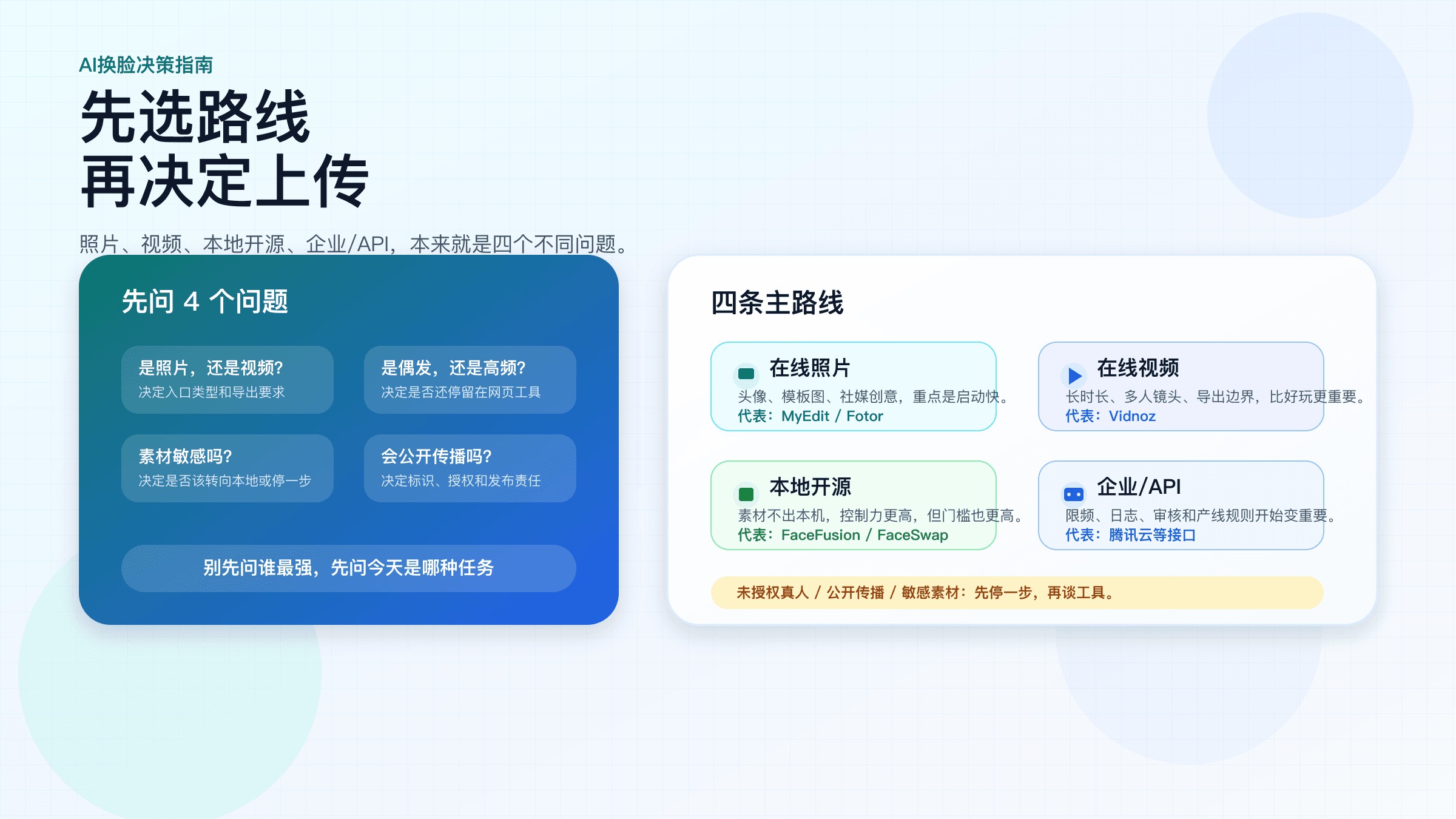 AI换脸决策指南

先选路线
再决定上传

照片、视频、本地开源、企业/API，本来就是四个不同问题。

先问 4 个问题

是照片，还是视频?
决定入口类型和导出要求

是偶发，还是高频?
决定是否还停留在网页工具

素材敏感吗?
决定是否该转向本地或停一步

会公开传播吗?
决定标识、授权和发布责任

别先问谁最强，先问今天是哪种任务

四条主路线

在线照片
头像、模板图、社媒创意，重点是启动快。
代表：MyEdit / Fotor

在线视频
长时长、多人镜头、导出边界，比好玩更重要。
代表：Vidnoz

本地开源
素材不出本机，控制力更高，但门槛也更高。
代表：FaceFusion / FaceSwap

企业/API
限频、日志、审核和产线规则开始变重要。
代表：腾讯云等接口

未授权真人 / 公开传播 / 敏感素材：先停一步，再谈工具。